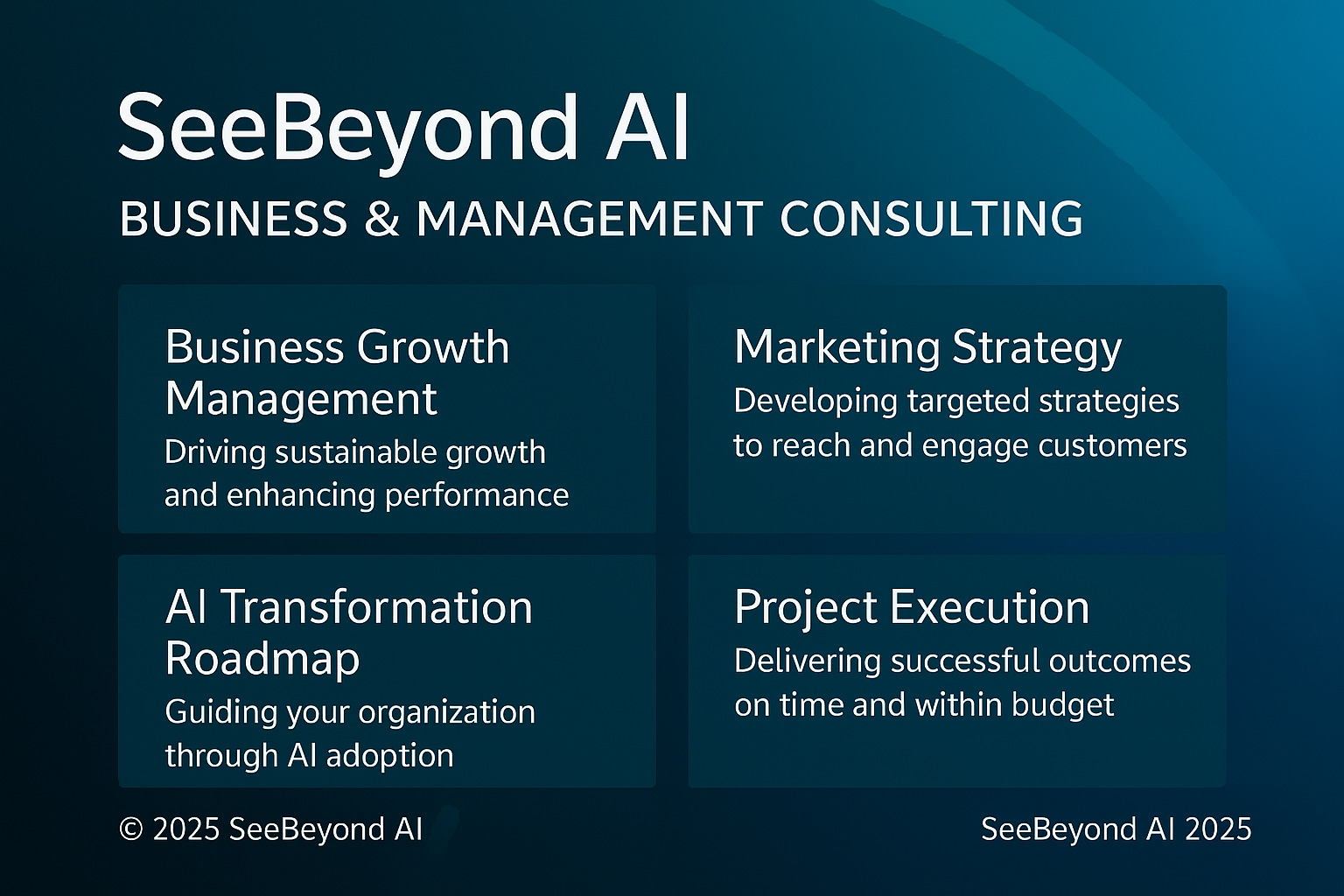 SeeBeyond AI

BUSINESS & MANAGEMENT CONSULTING

Business Growth Management
Driving sustainable growth and enhancing performance

Marketing Strategy
Developing targeted strategies to reach and engage customers

AI Transformation Roadmap
Guiding your organization through AI adoption

Project Execution
Delivering successful outcomes on time and within budget

© 2025 SeeBeyond AI

SeeBeyond AI 2025